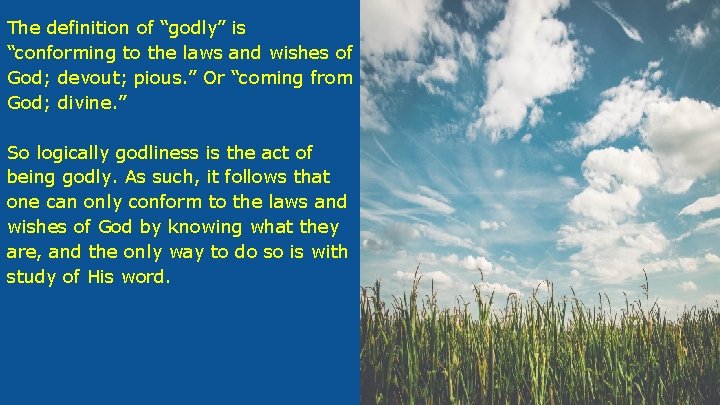 The definition of “godly” is “conforming to the laws and wishes of God; devout; pious.” Or “coming from God; divine.”

So logically godliness is the act of being godly. As such, it follows that one can only conform to the laws and wishes of God by knowing what they are, and the only way to do so is with study of His word.